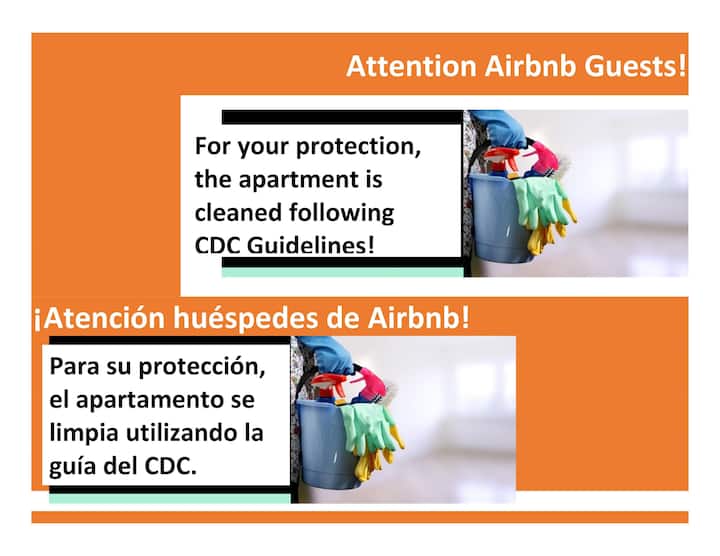 Attention Airbnb Guests!

For your protection, the apartment is cleaned following CDC Guidelines!

¡Atención huéspedes de Airbnb!

Para su protección, el apartamento se limpia utilizando la guía del CDC.